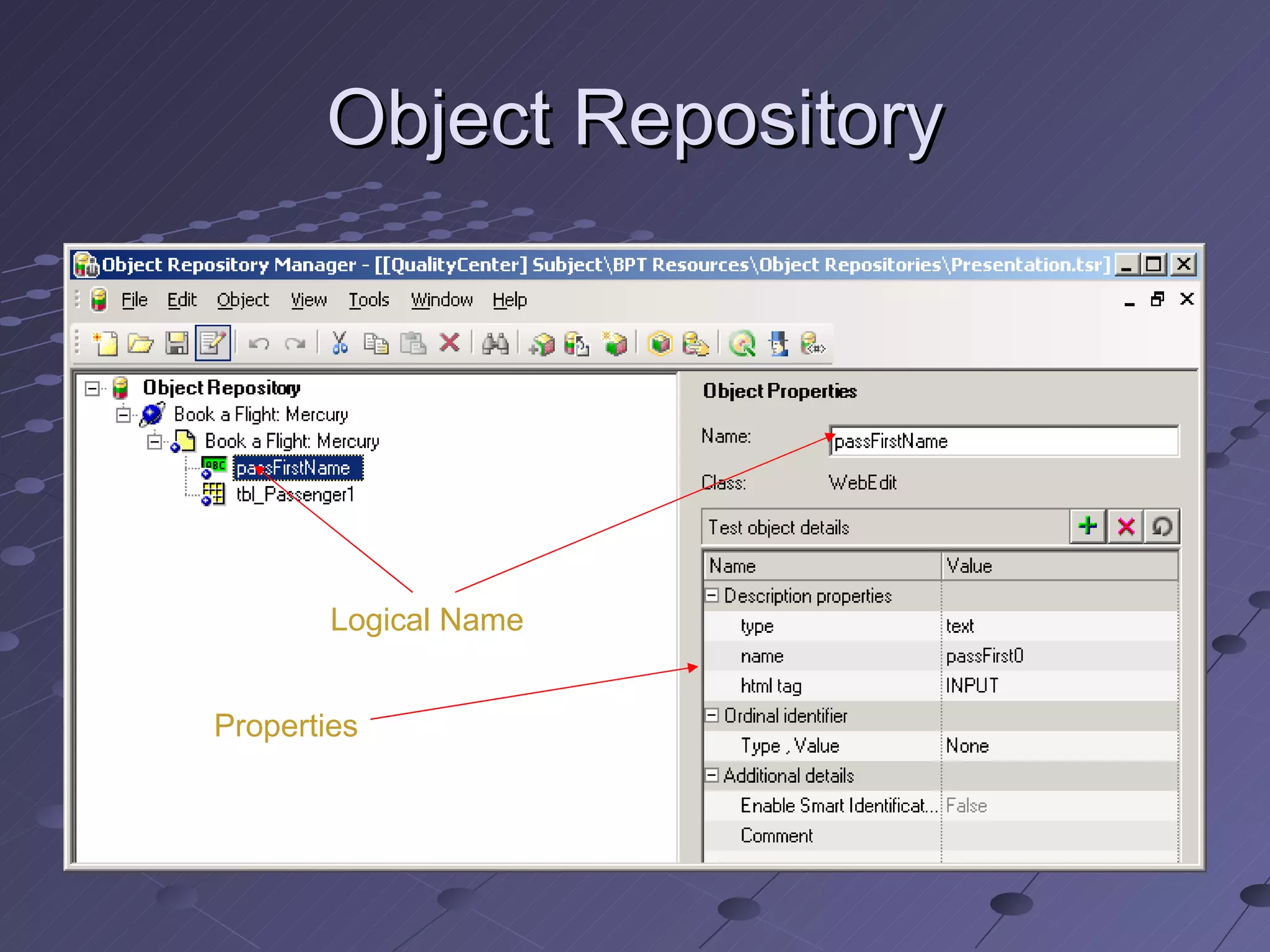 Object Repository

Object Repository Manager - [[QualityCenter] Subject\BPT Resources\Object Repositories\Presentation.tsr]

File Edit Object View Tools Window Help

Object Repository
Book a Flight: Mercury
Book a Flight: Mercury
passFirstName
tbl_Passenger1

Logical Name

Properties

Object Properties

Name: passFirstName

Class: WebEdit

Test object details

| Name | Value |
|---|---|
| Description properties | |
| type | text |
| name | passFirst0 |
| html tag | INPUT |
| Ordinal identifier | |
| Type , Value | None |
| Additional details | |
| Enable Smart Identificat... | False |
| Comment | |